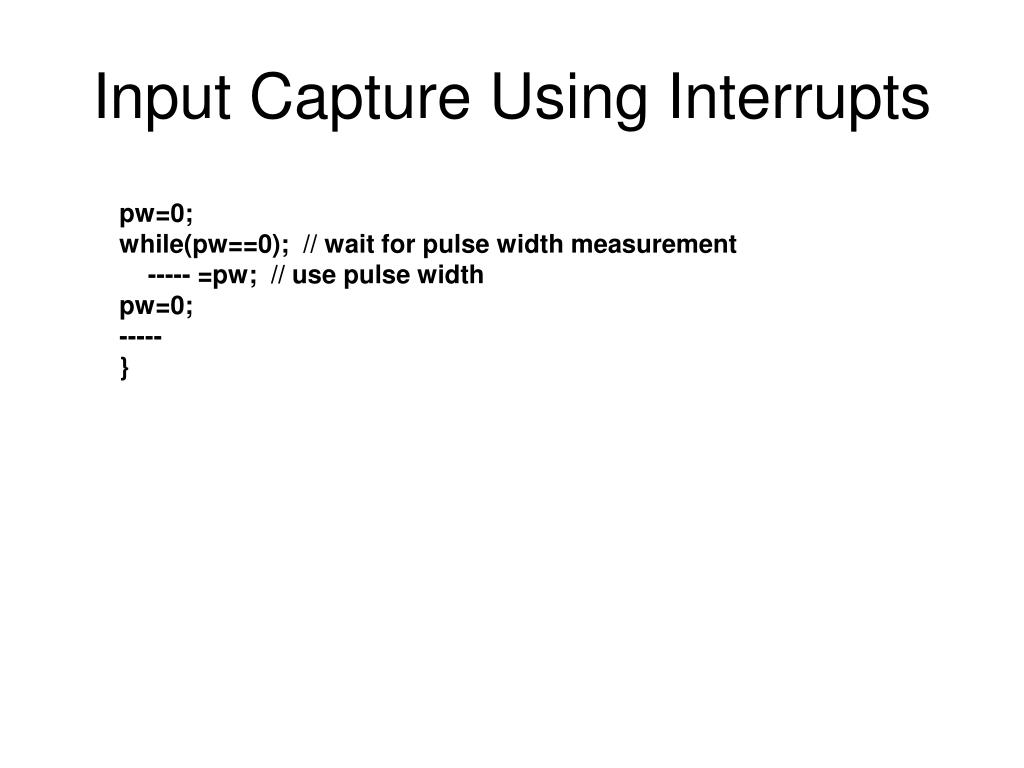 Input Capture Using Interrupts

pw=0;
while(pw==0); // wait for pulse width measurement
----- =pw; // use pulse width
pw=0;
-----
}